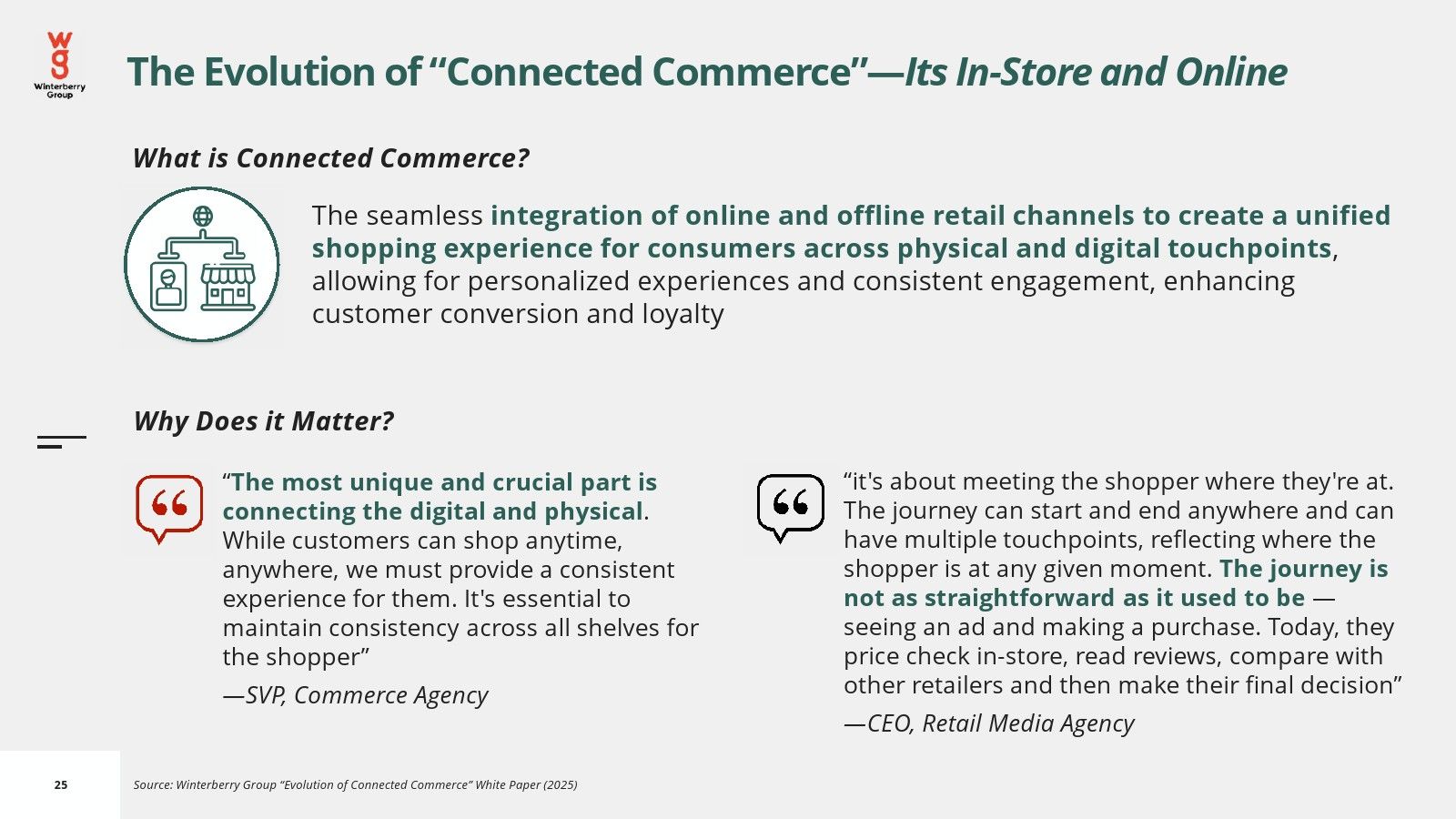 wg
Winterberry Group

The Evolution of “Connected Commerce”—Its In-Store and Online

What is Connected Commerce?

The seamless integration of online and offline retail channels to create a unified shopping experience for consumers across physical and digital touchpoints, allowing for personalized experiences and consistent engagement, enhancing customer conversion and loyalty

Why Does it Matter?

“The most unique and crucial part is connecting the digital and physical. While customers can shop anytime, anywhere, we must provide a consistent experience for them. It's essential to maintain consistency across all shelves for the shopper”

—SVP, Commerce Agency

“it's about meeting the shopper where they're at. The journey can start and end anywhere and can have multiple touchpoints, reflecting where the shopper is at any given moment. The journey is not as straightforward as it used to be — seeing an ad and making a purchase. Today, they price check in-store, read reviews, compare with other retailers and then make their final decision”

—CEO, Retail Media Agency

25

Source: Winterberry Group “Evolution of Connected Commerce” White Paper (2025)